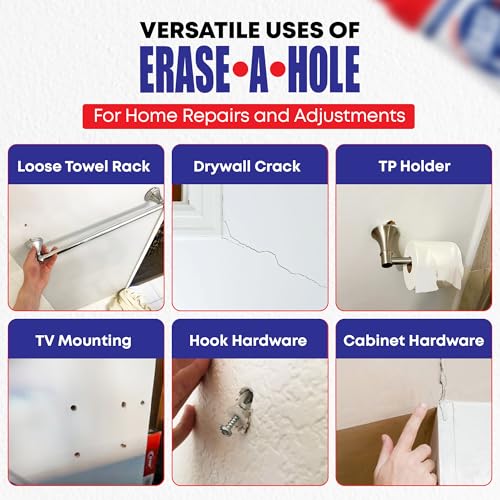 VERSATILE USES OF
ERASE•A•HOLE
For Home Repairs and Adjustments

Loose Towel Rack

Drywall Crack

TP Holder

TV Mounting

Hook Hardware

Cabinet Hardware